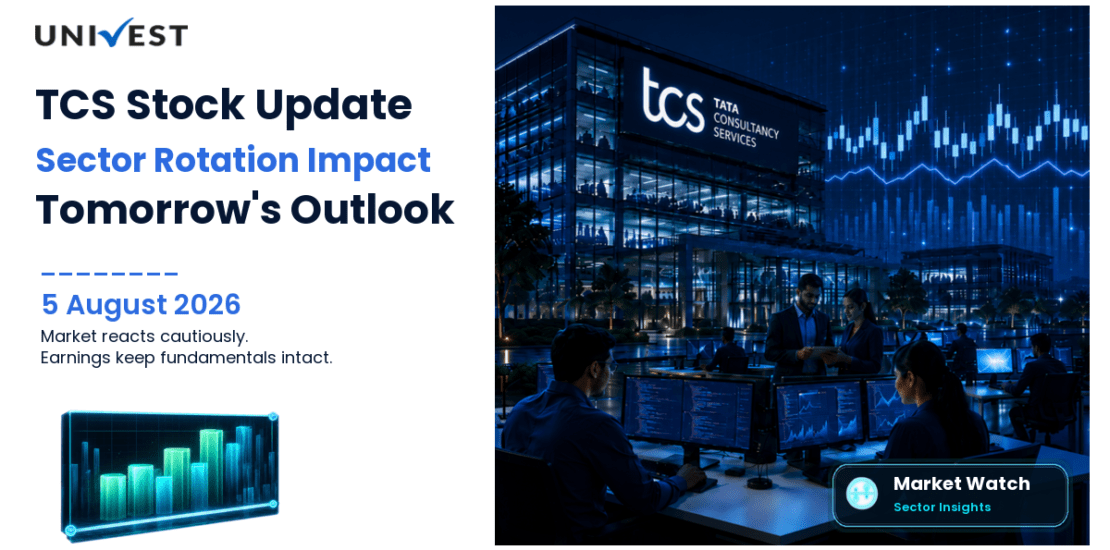 UNIVEST

TCS Stock Update
Sector Rotation Impact
Tomorrow's Outlook

5 August 2026
Market reacts cautiously.
Earnings keep fundamentals intact.

tcs TATA CONSULTANCY SERVICES

Market Watch
Sector Insights